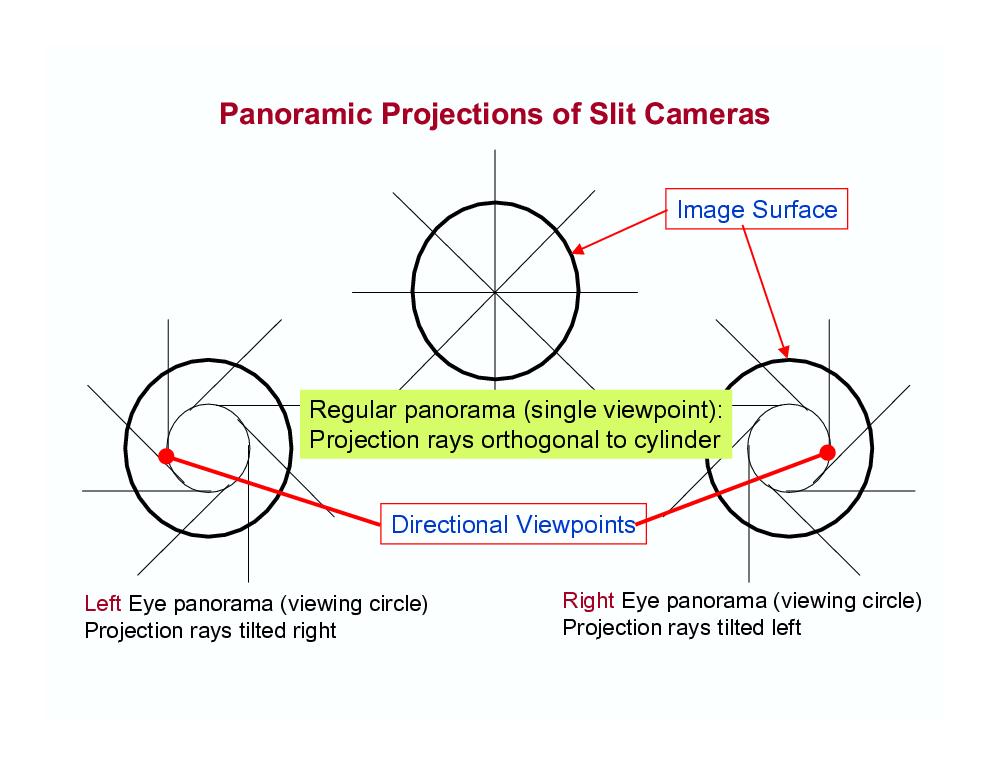 Panoramic Projections of Slit Cameras

Image Surface

Regular panorama (single viewpoint):
Projection rays orthogonal to cylinder

Directional Viewpoints

Left Eye panorama (viewing circle)
Projection rays tilted right

Right Eye panorama (viewing circle)
Projection rays tilted left